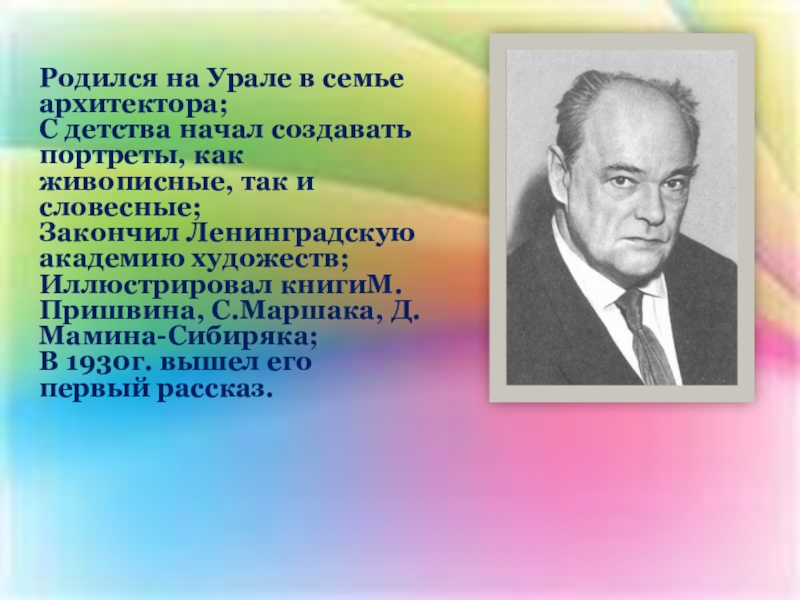 Родился на Урале в семье архитектора;
С детства начал создавать портреты, как живописные, так и словесные;
Закончил Ленинградскую академию художеств;
Иллюстрировал книгиМ. Пришвина, С.Маршака, Д. Мамина-Сибиряка;
В 1930г. вышел его первый рассказ.